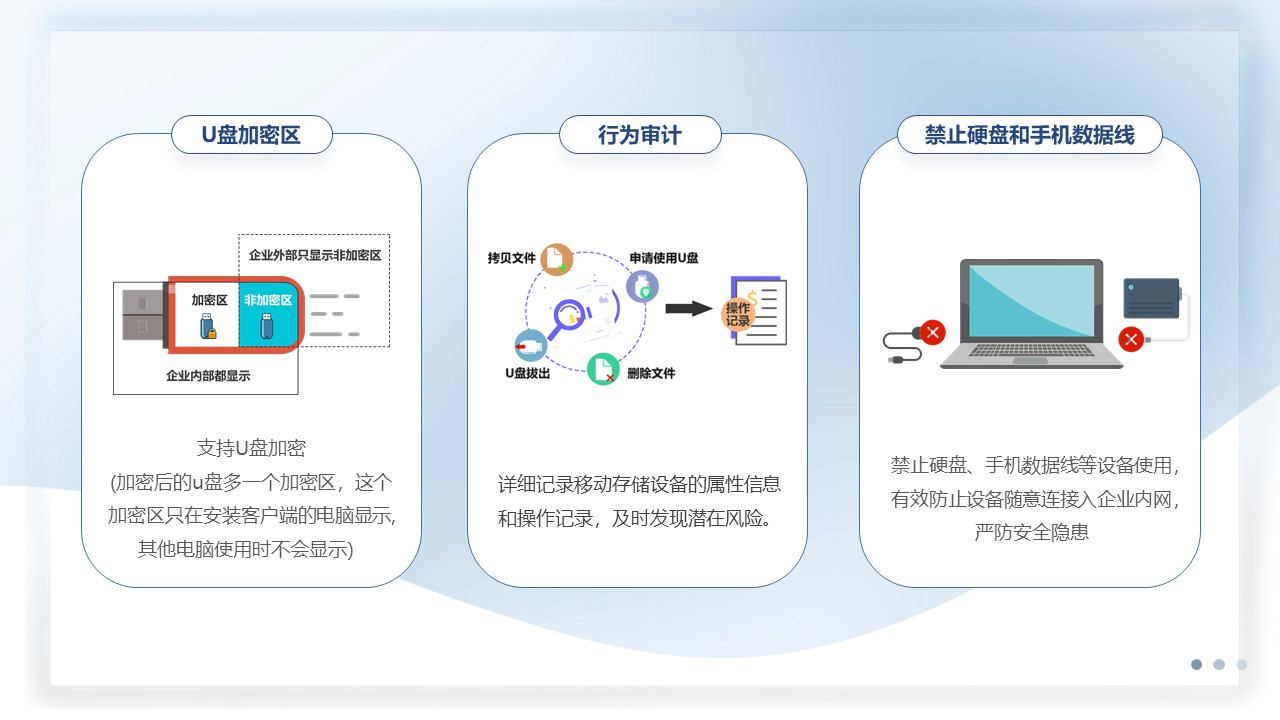 U盘加密区

企业外部只显示非加密区

加密区

非加密区

企业内部都显示

支持U盘加密
(加密后的u盘多一个加密区，这个加密区只在安装客户端的电脑显示,其他电脑使用时不会显示)

行为审计

拷贝文件

申请使用U盘

U盘拔出

删除文件

操作记录

详细记录移动存储设备的属性信息和操作记录，及时发现潜在风险。

禁止硬盘和手机数据线

禁止硬盘、手机数据线等设备使用，有效防止设备随意连接入企业内网，严防安全隐患